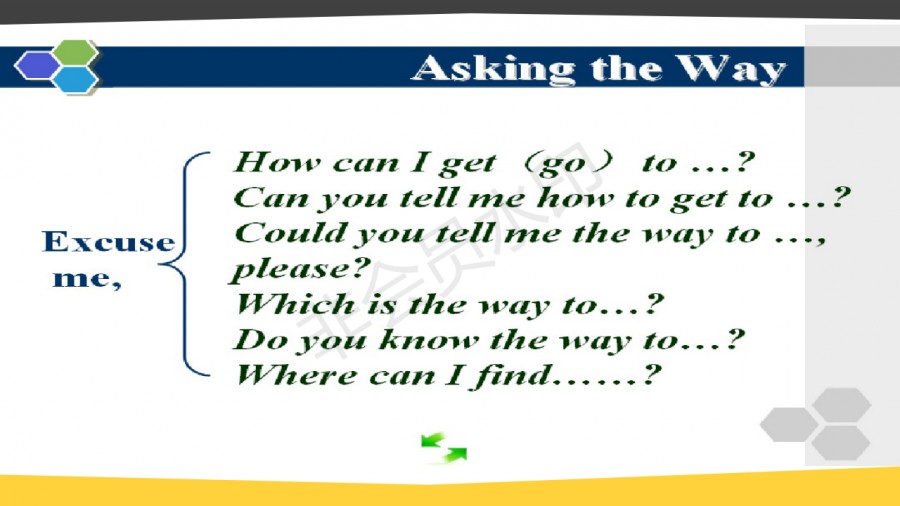 Asking the Way

Excuse me,

How can I get （go） to ...?
Can you tell me how to get to ...?
Could you tell me the way to ..., please?
Which is the way to...?
Do you know the way to...?
Where can I find......?

非会员水印